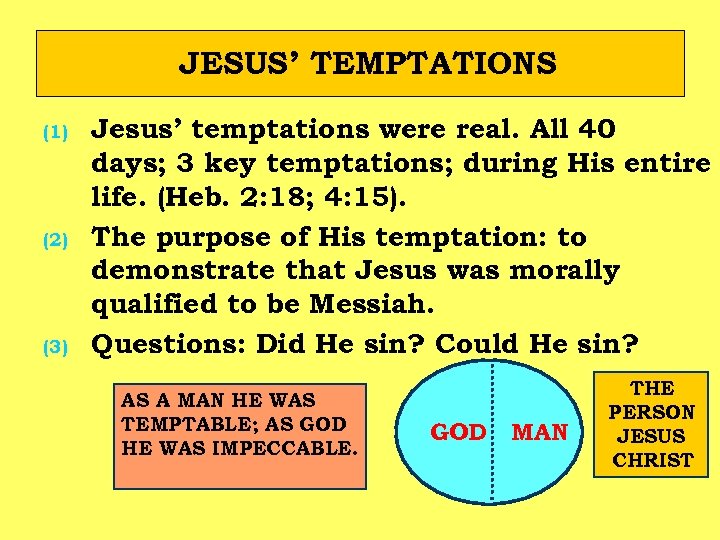 JESUS' TEMPTATIONS

(1) Jesus' temptations were real. All 40 days; 3 key temptations; during His entire life. (Heb. 2:18; 4:15).

(2) The purpose of His temptation: to demonstrate that Jesus was morally qualified to be Messiah.

(3) Questions: Did He sin? Could He sin?

AS A MAN HE WAS TEMPTABLE; AS GOD HE WAS IMPECCABLE.

GOD MAN

THE PERSON JESUS CHRIST